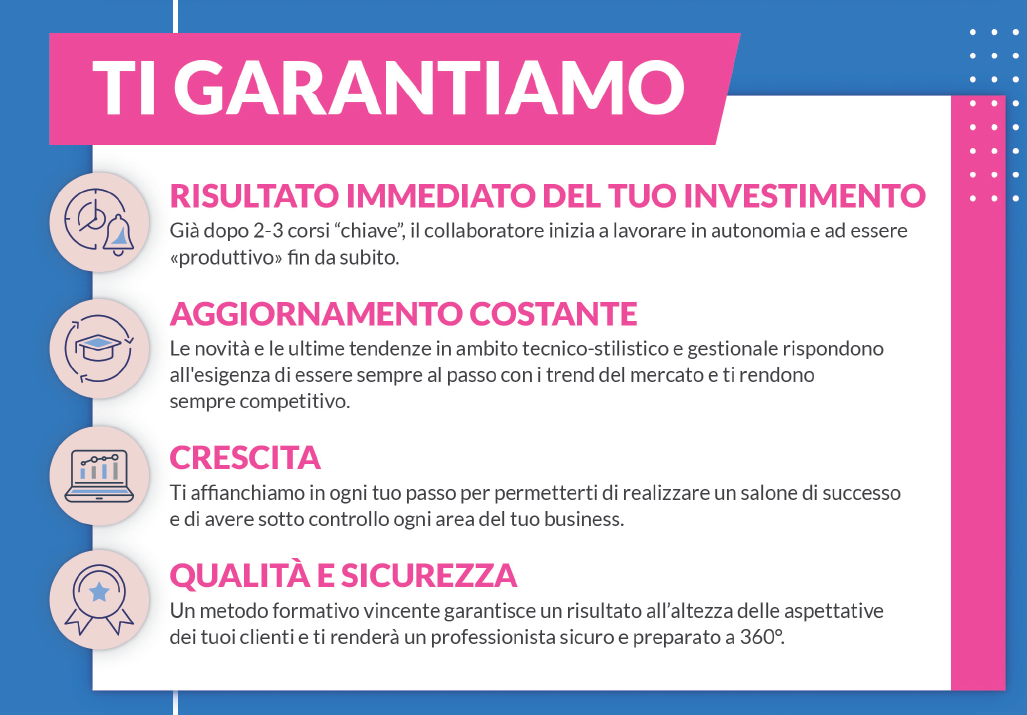 TI GARANTIAMO

RISULTATO IMMEDIATO DEL TUO INVESTIMENTO
Già dopo 2-3 corsi “chiave”, il collaboratore inizia a lavorare in autonomia e ad essere «produttivo» fin da subito.

AGGIORNAMENTO COSTANTE
Le novità e le ultime tendenze in ambito tecnico-stilistico e gestionale rispondono all'esigenza di essere sempre al passo con i trend del mercato e ti rendono sempre competitivo.

CRESCITA
Ti affianchiamo in ogni tuo passo per permetterti di realizzare un salone di successo e di avere sotto controllo ogni area del tuo business.

QUALITÀ E SICUREZZA
Un metodo formativo vincente garantisce un risultato all’altezza delle aspettative dei tuoi clienti e ti renderà un professionista sicuro e preparato a 360°.